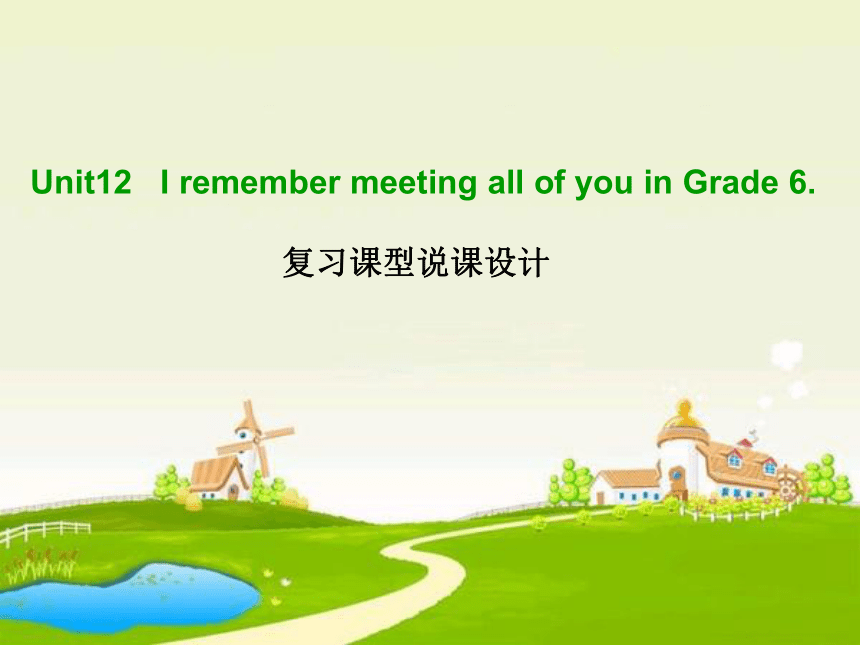 Unit12 I remember meeting all of you in Grade 6.

复习课型说课设计